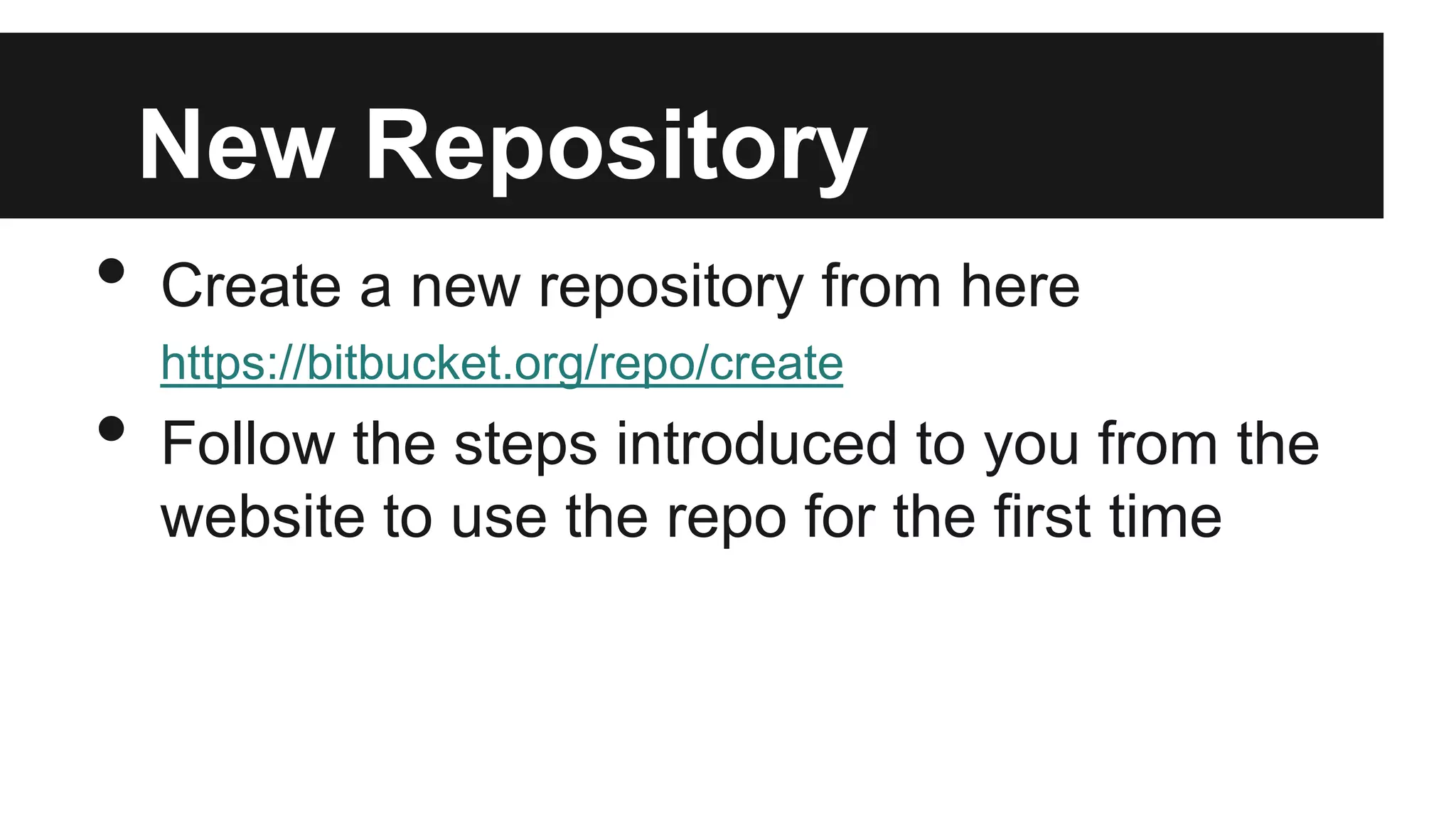 New Repository

- Create a new repository from here https://bitbucket.org/repo/create
- Follow the steps introduced to you from the website to use the repo for the first time